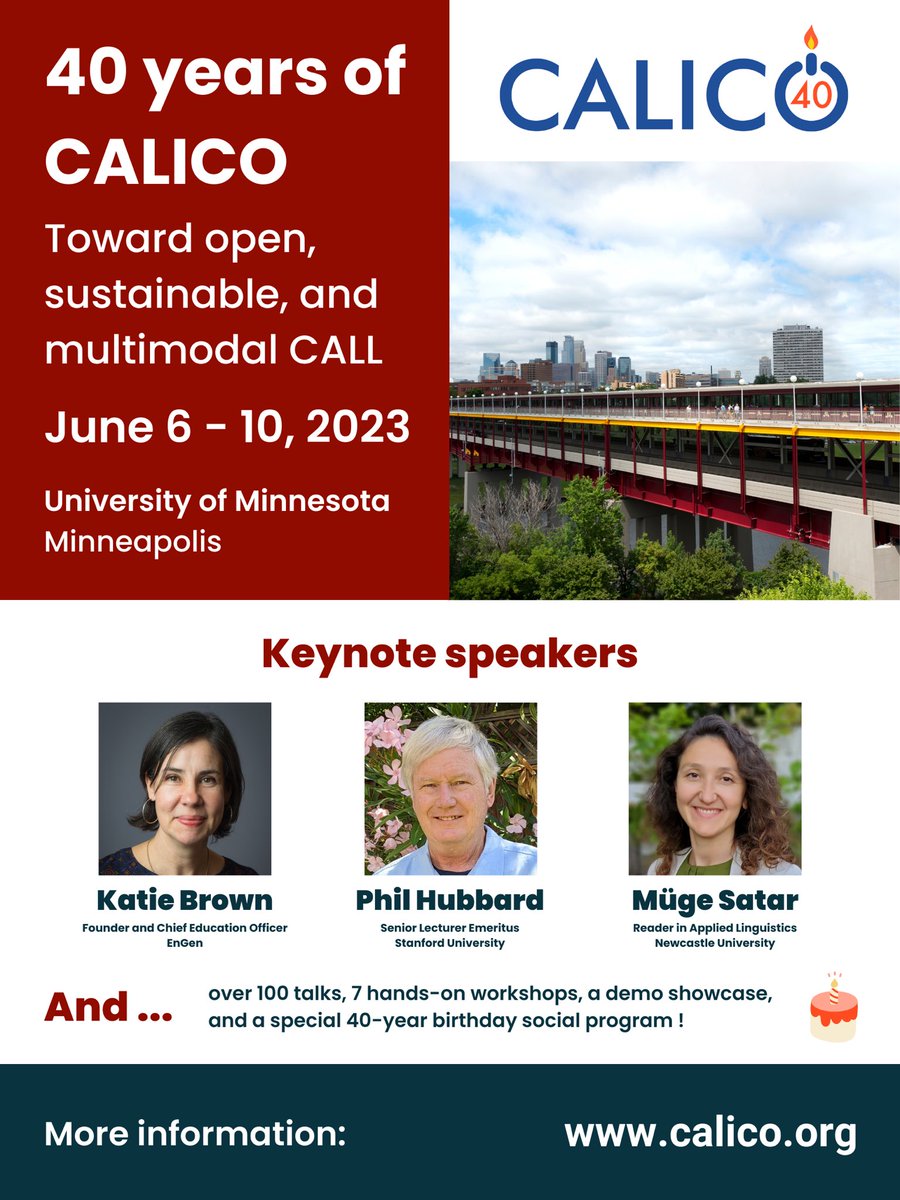 40 years of CALICO

Toward open, sustainable, and multimodal CALL

June 6 - 10, 2023

University of Minnesota
Minneapolis

CALICO 40

Keynote speakers

Katie Brown
Founder and Chief Education Officer
EnGen

Phil Hubbard
Senior Lecturer Emeritus
Stanford University

Müge Satar
Reader in Applied Linguistics
Newcastle University

And ... over 100 talks, 7 hands-on workshops, a demo showcase, and a special 40-year birthday social program !

More information: www.calico.org